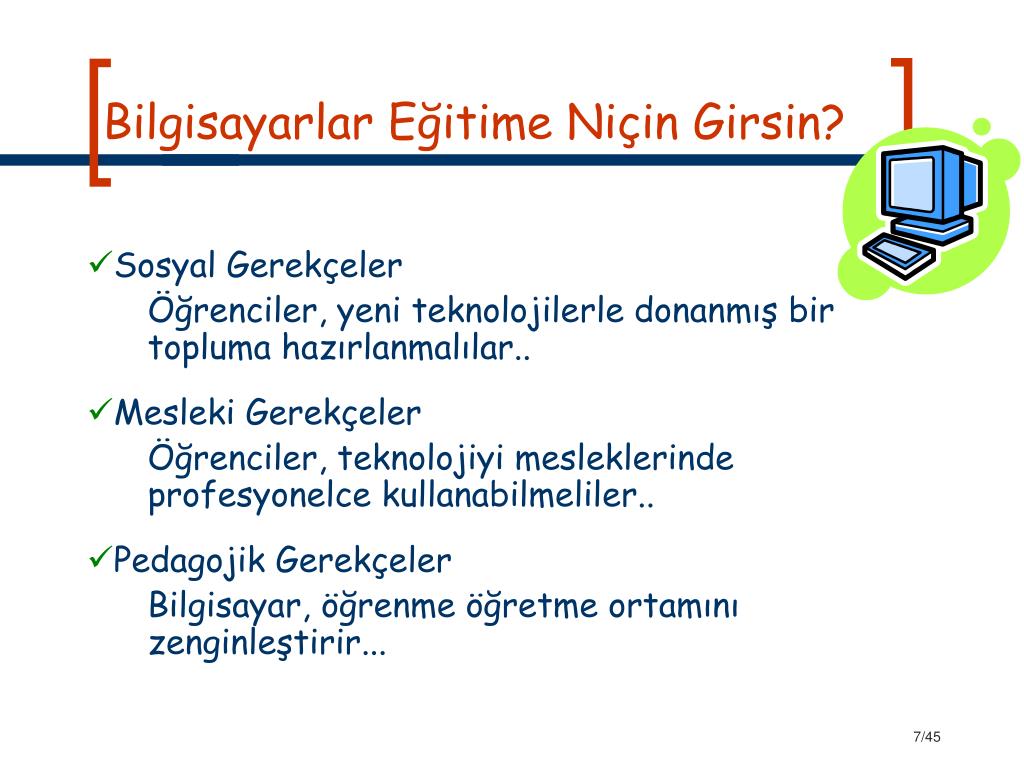 Bilgisayarlar Eğitime Niçin Girsin?

✓Sosyal Gerekçeler
Öğrenciler, yeni teknolojilerle donanmış bir topluma hazırlanmalılar..

✓Mesleki Gerekçeler
Öğrenciler, teknolojiyi mesleklerinde profesyonelce kullanabilmeliler..

✓Pedagojik Gerekçeler
Bilgisayar, öğrenme öğretme ortamını zenginleştirir...

7/45